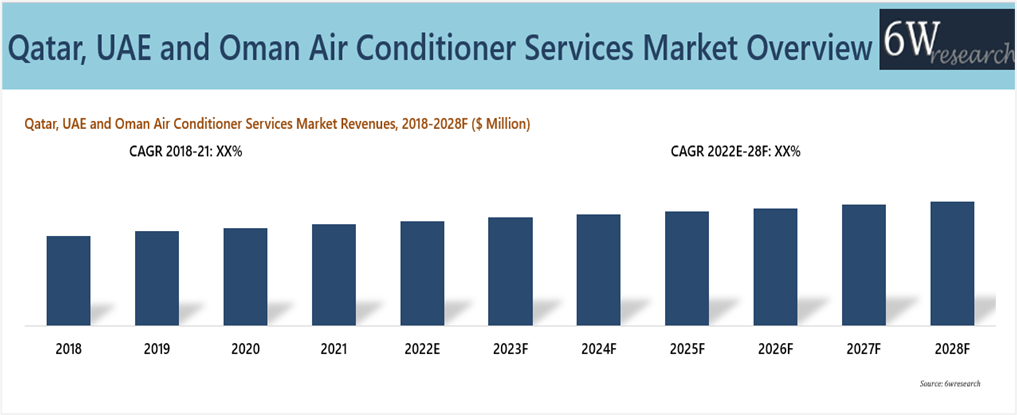 Qatar, UAE and Oman Air Conditioner Services Market Overview

6W research

Qatar, UAE and Oman Air Conditioner Services Market Revenues, 2018-2028F ($ Million)

CAGR 2018-21: XX%

CAGR 2022E-28F: XX%

2018
2019
2020
2021
2022E
2023F
2024F
2025F
2026F
2027F
2028F

Source: 6wresearch